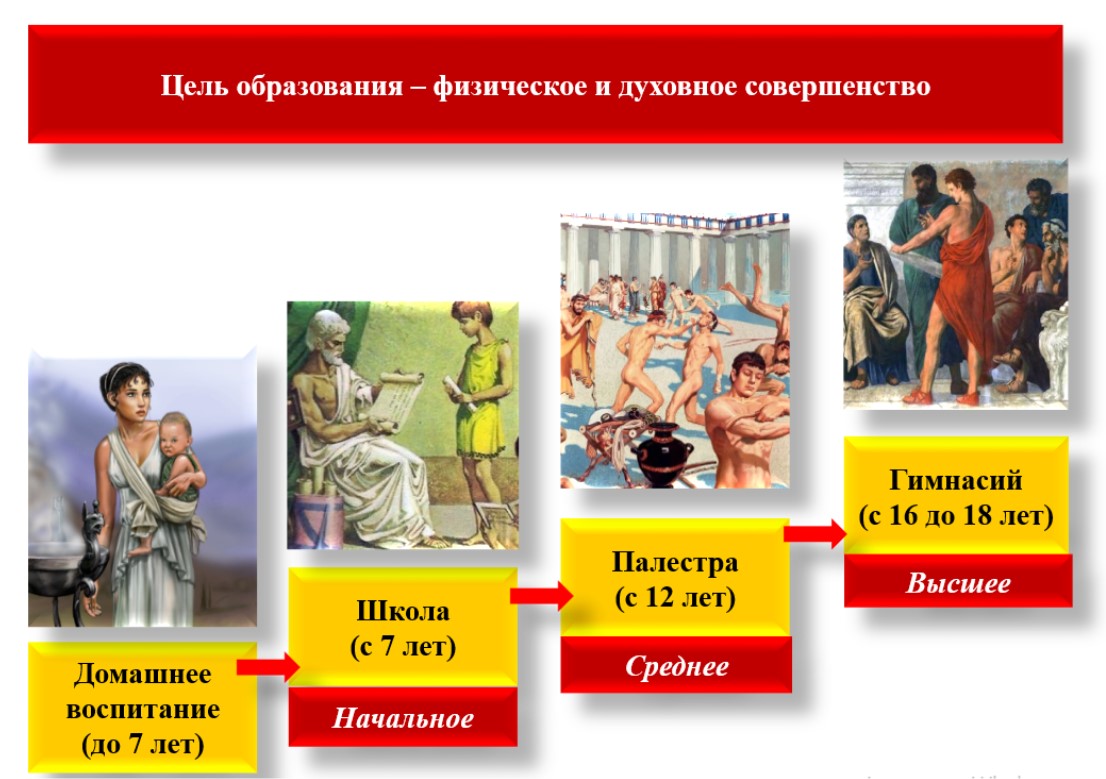 Цель образования – физическое и духовное совершенство

Домашнее воспитание (до 7 лет)

Школа (с 7 лет)

Начальное

Палестра (с 12 лет)

Среднее

Гимнасий (с 16 до 18 лет)

Высшее